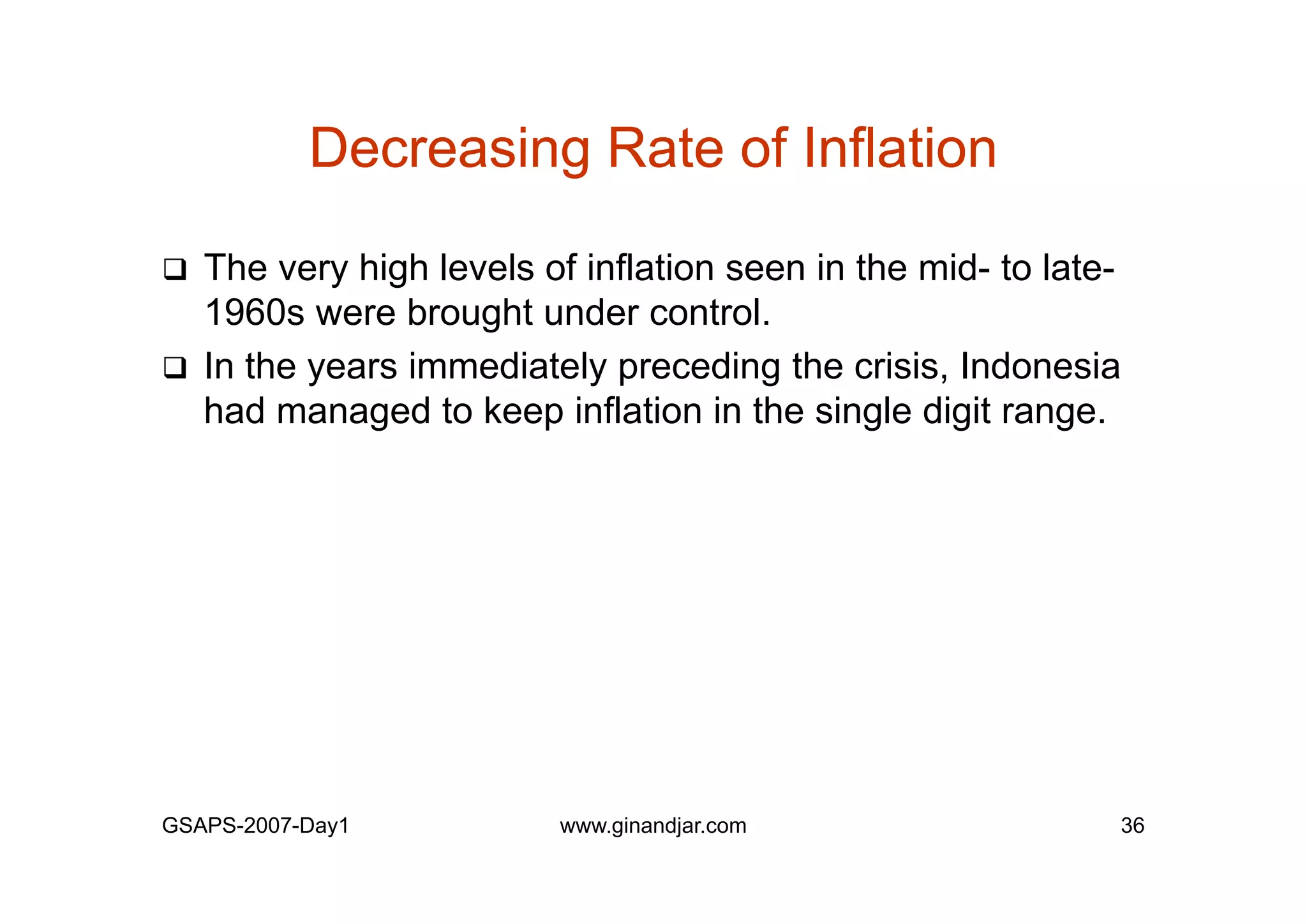 Decreasing Rate of Inflation

❑ The very high levels of inflation seen in the mid- to late-1960s were brought under control.

❑ In the years immediately preceding the crisis, Indonesia had managed to keep inflation in the single digit range.

GSAPS-2007-Day1 www.ginandjar.com 36